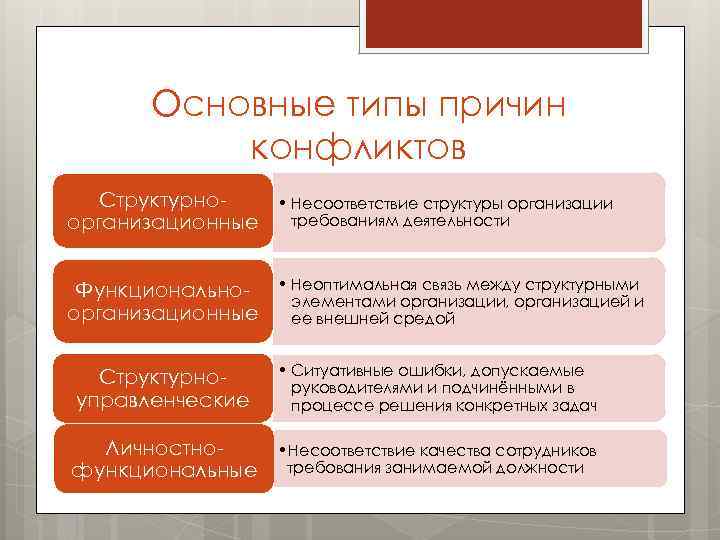 Основные типы причин конфликтов

Структурно-организационные

• Несоответствие структуры организации требованиям деятельности

Функционально-организационные

• Неоптимальная связь между структурными элементами организации, организацией и ее внешней средой

Структурно-управленческие

• Ситуативные ошибки, допускаемые руководителями и подчинёнными в процессе решения конкретных задач

Личностно-функциональные

•Несоответствие качества сотрудников требования занимаемой должности